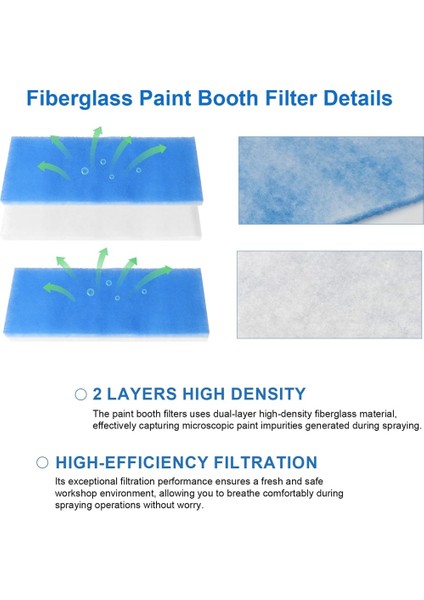 Fiberglass Paint Booth Filter Details

2 LAYERS HIGH DENSITY

The paint booth filters uses dual-layer high-density fiberglass material, effectively capturing microscopic paint impurities generated during spraying.

HIGH-EFFICIENCY FILTRATION

Its exceptional filtration performance ensures a fresh and safe workshop environment, allowing you to breathe comfortably during spraying operations without worry.